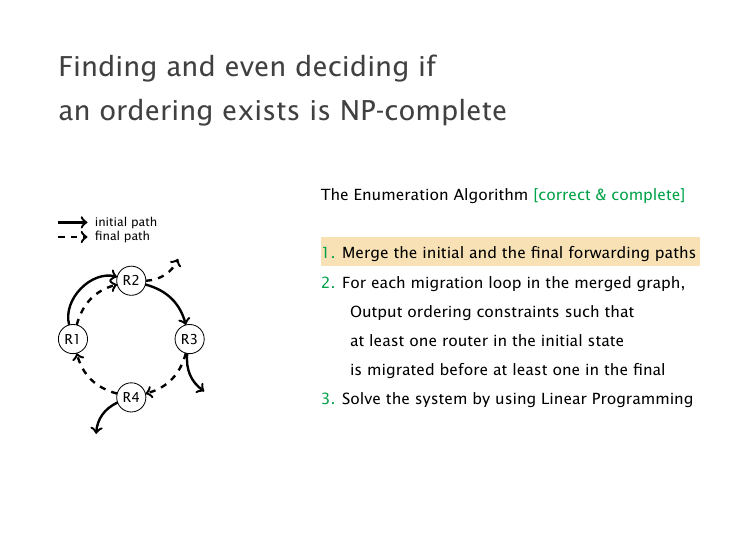 Finding and even deciding if an ordering exists is NP-complete

initial path
final path

R2
R1
R3
R4

The Enumeration Algorithm [correct & complete]

1. Merge the initial and the final forwarding paths
2. For each migration loop in the merged graph,
Output ordering constraints such that
at least one router in the initial state
is migrated before at least one in the final
3. Solve the system by using Linear Programming